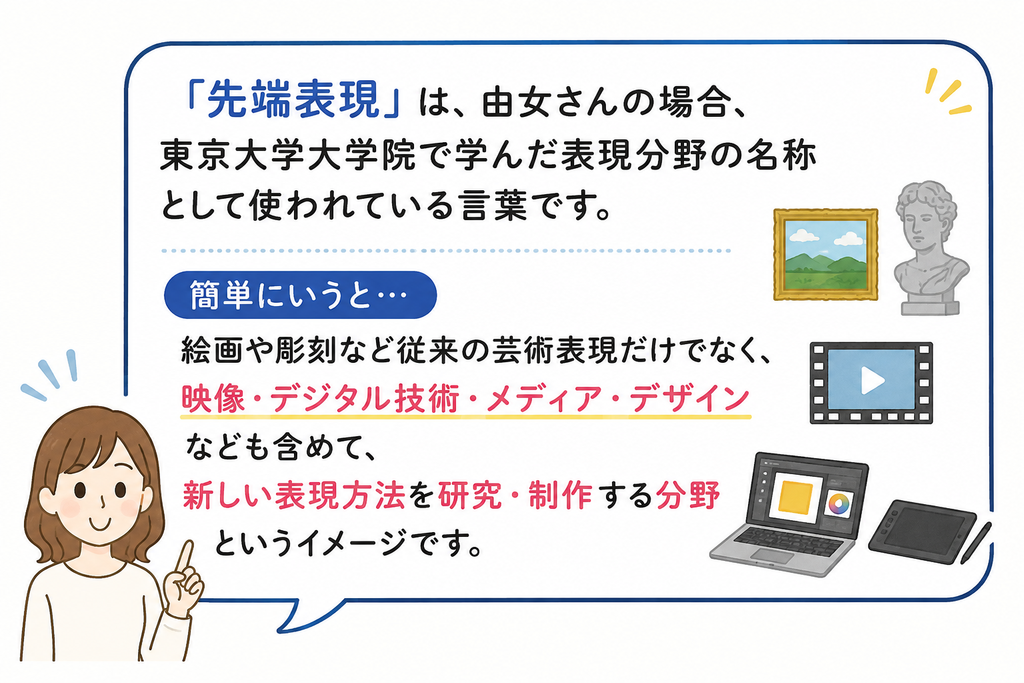 「先端表現」は、由女さんの場合、東京大学大学院で学んだ表現分野の名称として使われている言葉です。

簡単にいうと…

絵画や彫刻など従来の芸術表現だけでなく、映像・デジタル技術・メディア・デザインなども含めて、新しい表現方法を研究・制作する分野というイメージです。